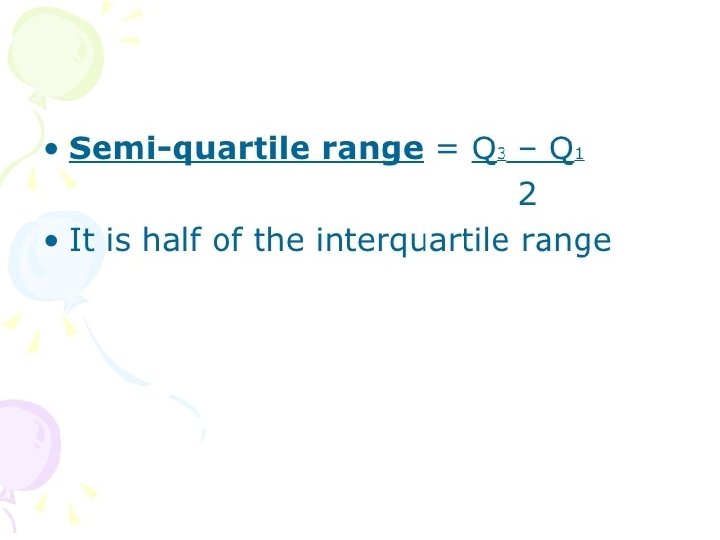 • Semi-quartile range = $\frac{Q_3 - Q_1}{2}$

• It is half of the interquartile range